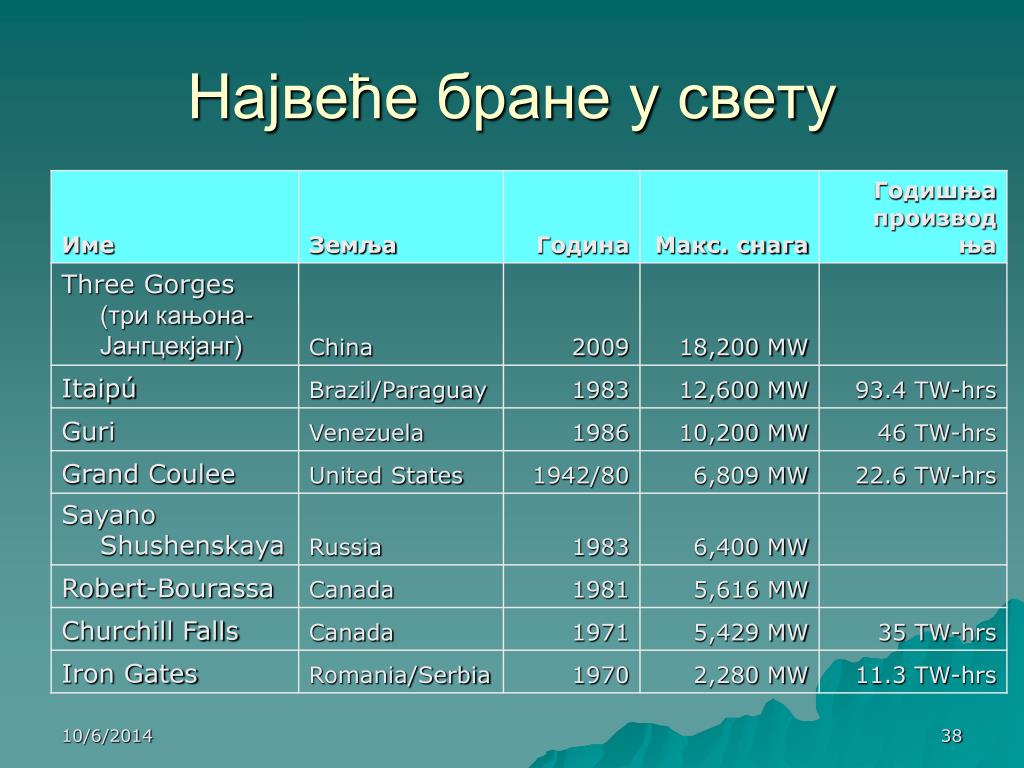 Највеће бране у свету

| Име | Земља | Година | Макс. снага | Годишња производња |
|---|---|---|---|---|
| Three Gorges (три кањона-Јангцекјанг) | China | 2009 | 18,200 MW | |
| Itaipú | Brazil/Paraguay | 1983 | 12,600 MW | 93.4 TW-hrs |
| Guri | Venezuela | 1986 | 10,200 MW | 46 TW-hrs |
| Grand Coulee | United States | 1942/80 | 6,809 MW | 22.6 TW-hrs |
| Sayano Shushenskaya | Russia | 1983 | 6,400 MW | |
| Robert-Bourassa | Canada | 1981 | 5,616 MW | |
| Churchill Falls | Canada | 1971 | 5,429 MW | 35 TW-hrs |
| Iron Gates | Romania/Serbia | 1970 | 2,280 MW | 11.3 TW-hrs |

10/6/2014

38